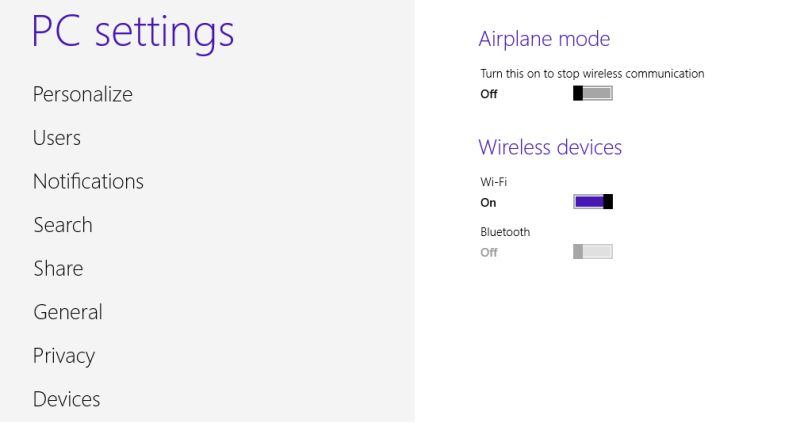 PC settings

Personalize

Users

Notifications

Search

Share

General

Privacy

Devices

Airplane mode

Turn this on to stop wireless communication

Off

Wireless devices

Wi-Fi

On

Bluetooth

Off